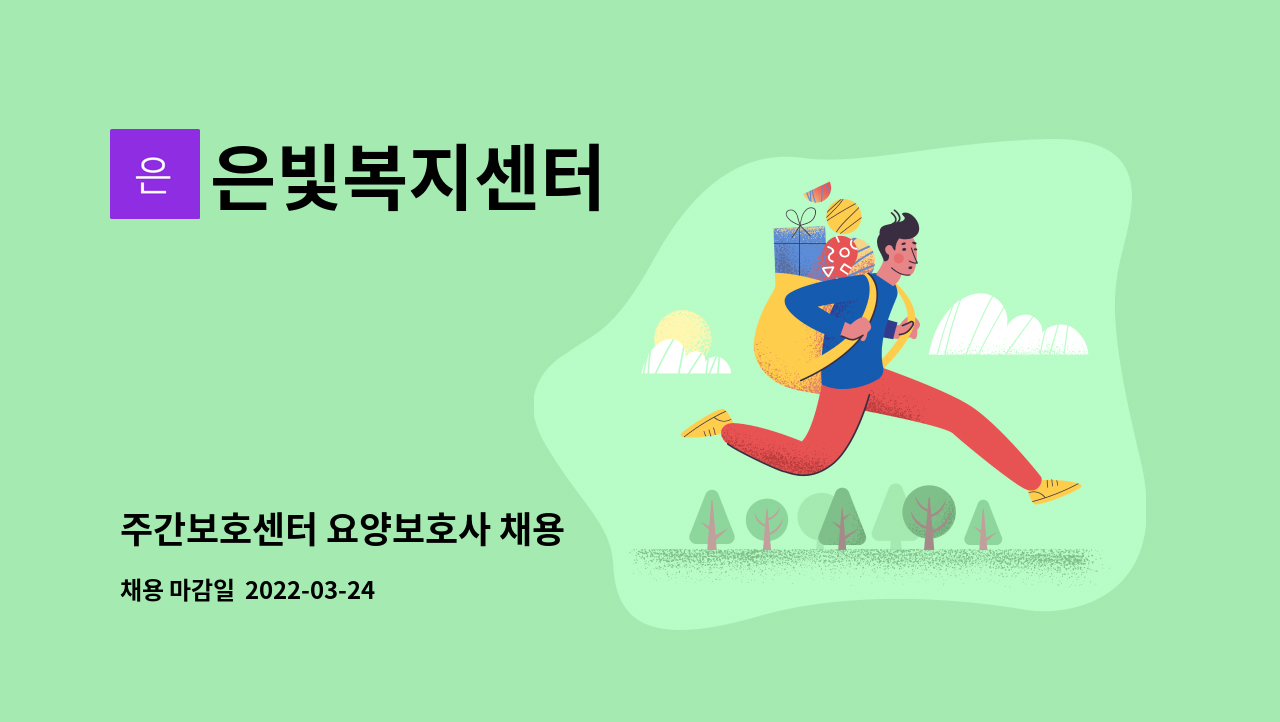 은

은빛복지센터

주간보호센터 요양보호사 채용

채용 마감일 2022-03-24